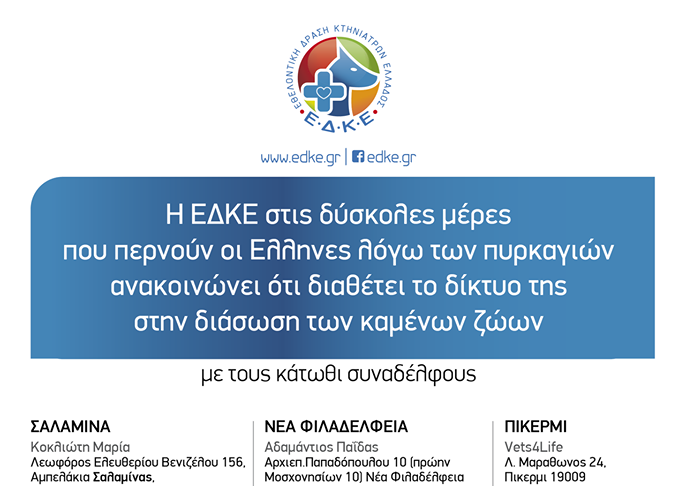 ΕΘΕΛΟΝΤΙΚΗ ΔΡΑΣΗ ΚΤΗΝΙΑΤΡΩΝ ΕΛΛΑΔΟΣ
Ε·Δ·Κ·Ε

www.edke.gr | edke.gr

Η ΕΔΚΕ στις δύσκολες μέρες που περνούν οι Ελληνες λόγω των πυρκαγιών ανακοινώνει ότι διαθέτει το δίκτυο της στην διάσωση των καμένων ζώων

με τους κάτωθι συναδέλφους

ΣΑΛΑΜΙΝΑ
Κοκλιώτη Μαρία
Λεωφόρος Ελευθερίου Βενιζέλου 156, Αμπελάκια Σαλαμίνας,

ΝΕΑ ΦΙΛΑΔΕΛΦΕΙΑ
Αδαμάντιος Παΐδας
Αρχιεπ.Παπαδόπουλου 10 (πρώην Μοσχονησίων 10) Νέα Φιλαδέλφεια

ΠΙΚΕΡΜΙ
Vets4Life
Λ. Μαραθωνος 24, Πικερμι 19009